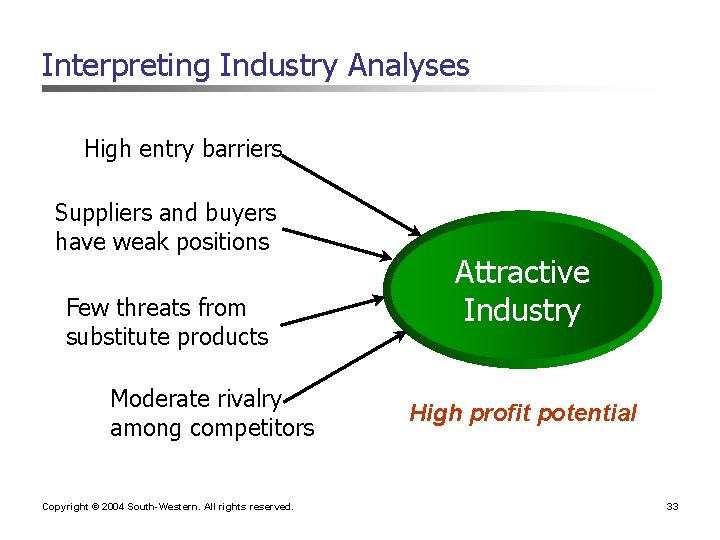 Interpreting Industry Analyses

High entry barriers

Suppliers and buyers have weak positions

Few threats from substitute products

Moderate rivalry among competitors

Attractive Industry

High profit potential

Copyright © 2004 South-Western. All rights reserved.

33